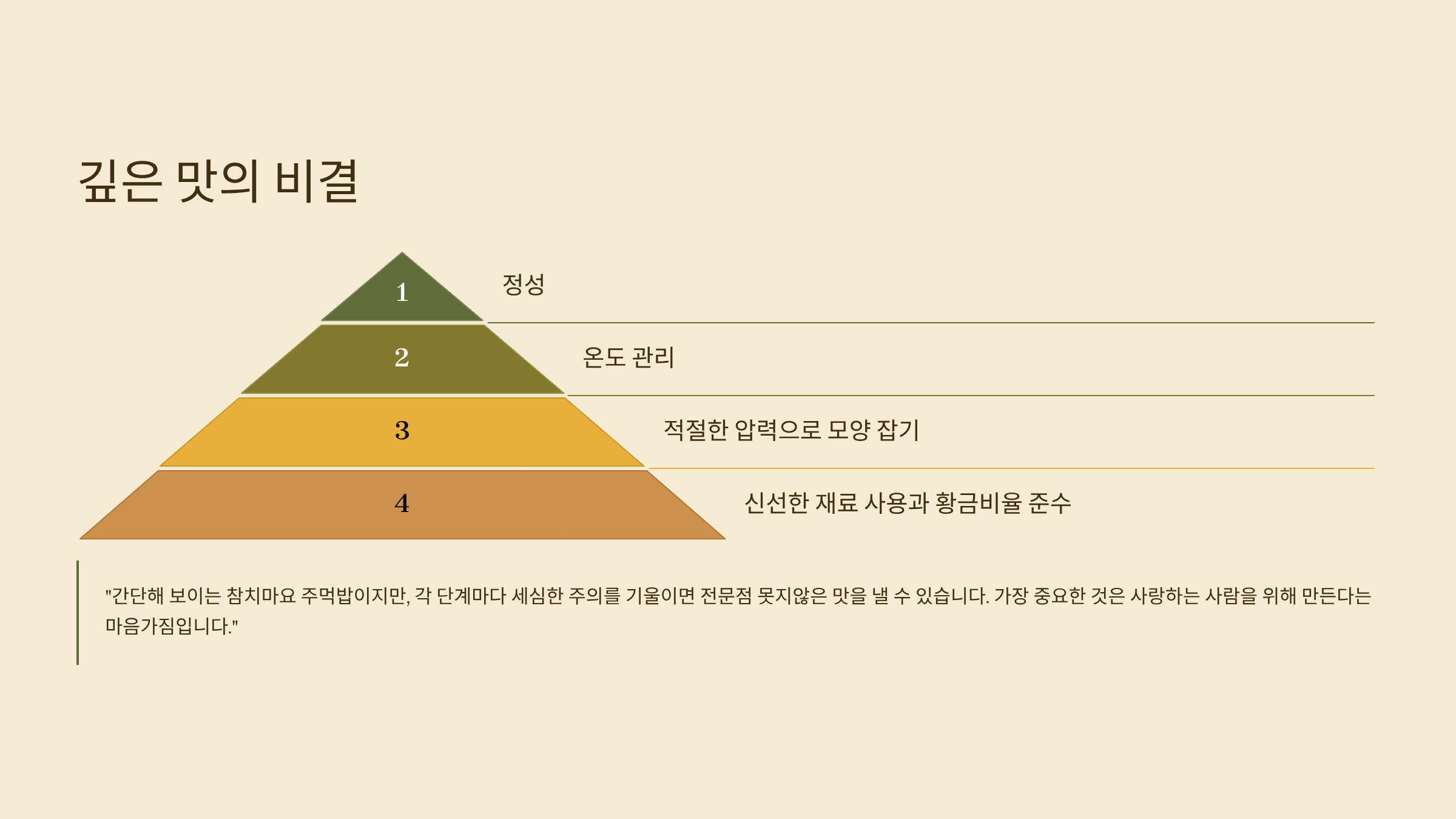 깊은 맛의 비결

1

정성

2

온도 관리

3

적절한 압력으로 모양 잡기

4

신선한 재료 사용과 황금비율 준수

"간단해 보이는 참치마요 주먹밥이지만, 각 단계마다 세심한 주의를 기울이면 전문점 못지않은 맛을 낼 수 있습니다. 가장 중요한 것은 사랑하는 사람을 위해 만든다는 마음가짐입니다."